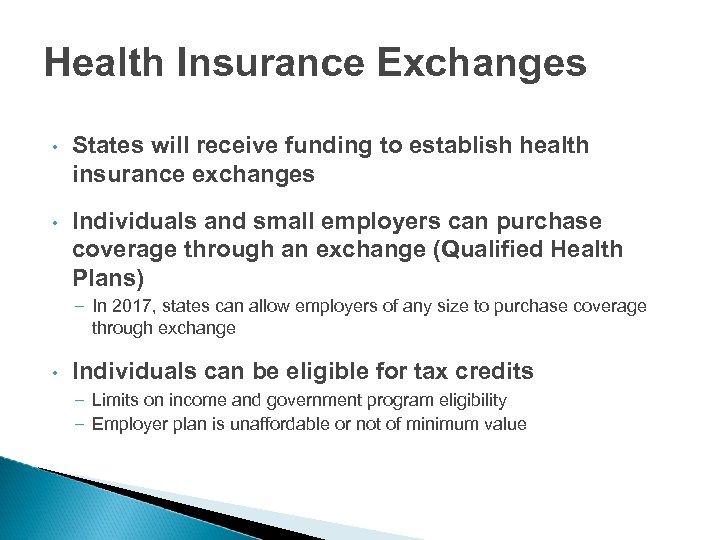 Health Insurance Exchanges

• States will receive funding to establish health insurance exchanges

• Individuals and small employers can purchase coverage through an exchange (Qualified Health Plans)
– In 2017, states can allow employers of any size to purchase coverage through exchange

• Individuals can be eligible for tax credits
– Limits on income and government program eligibility
– Employer plan is unaffordable or not of minimum value